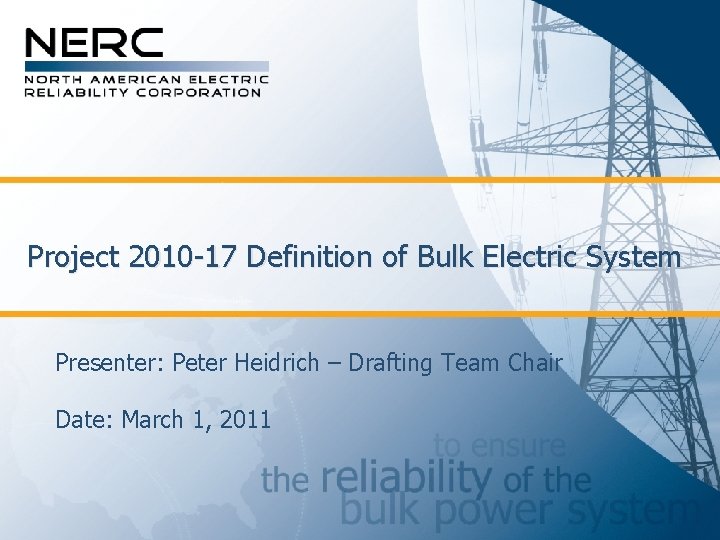 NERC
NORTH AMERICAN ELECTRIC RELIABILITY CORPORATION

Project 2010-17 Definition of Bulk Electric System

Presenter: Peter Heidrich – Drafting Team Chair

Date: March 1, 2011

to ensure the reliability of the bulk power system